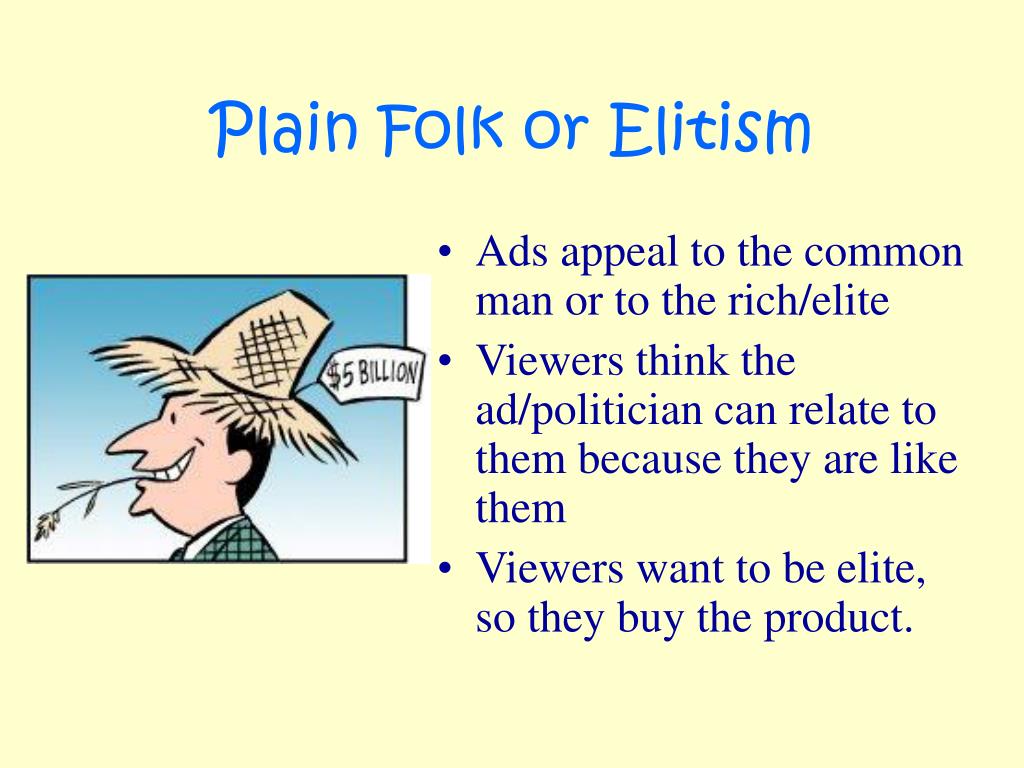 Plain Folk or Elitism

$5 BILLION

• Ads appeal to the common man or to the rich/elite
• Viewers think the ad/politician can relate to them because they are like them
• Viewers want to be elite, so they buy the product.